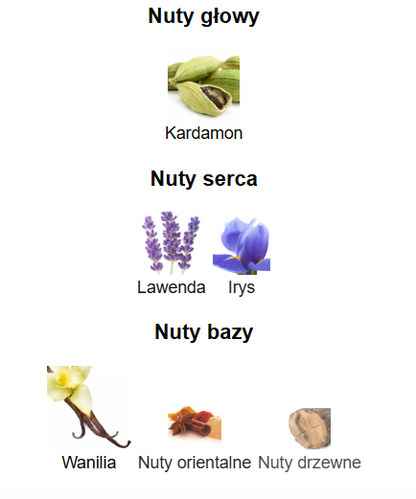 Nuty głowy

Kardamon

Nuty serca

Lawenda

Irys

Nuty bazy

Wanilia

Nuty orientalne

Nuty drzewne